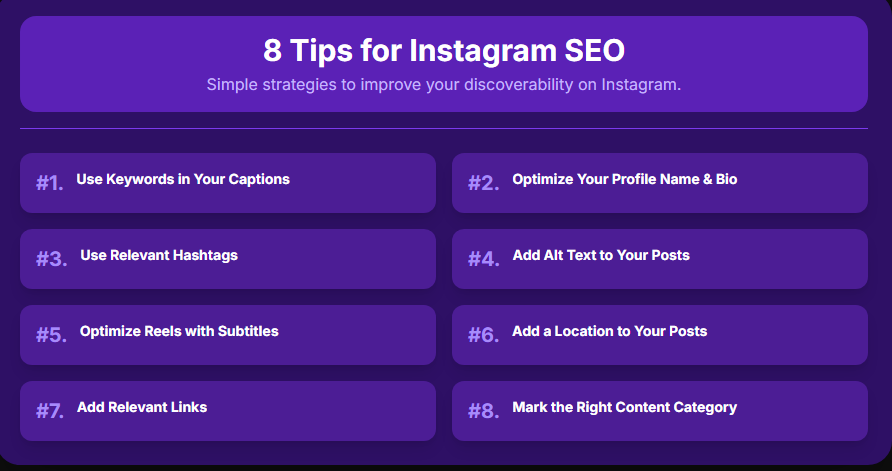 8 Tips for Instagram SEO

Simple strategies to improve your discoverability on Instagram.

#1. Use Keywords in Your Captions

#2. Optimize Your Profile Name & Bio

#3. Use Relevant Hashtags

#4. Add Alt Text to Your Posts

#5. Optimize Reels with Subtitles

#6. Add a Location to Your Posts

#7. Add Relevant Links

#8. Mark the Right Content Category